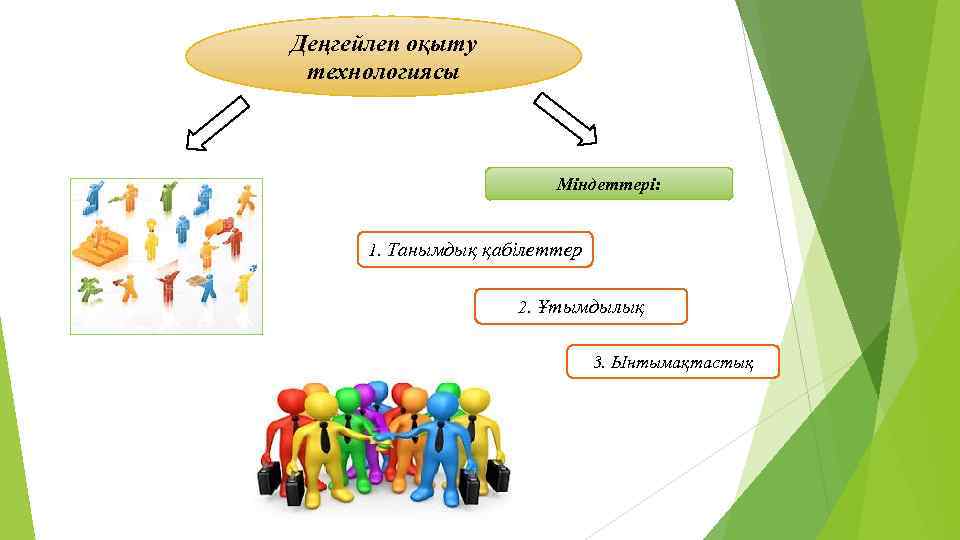 Деңгейлеп оқыту технологиясы

Міндеттері:

1. Танымдық қабілеттер

2. Ұтымдылық

3. Ынтымақтастық